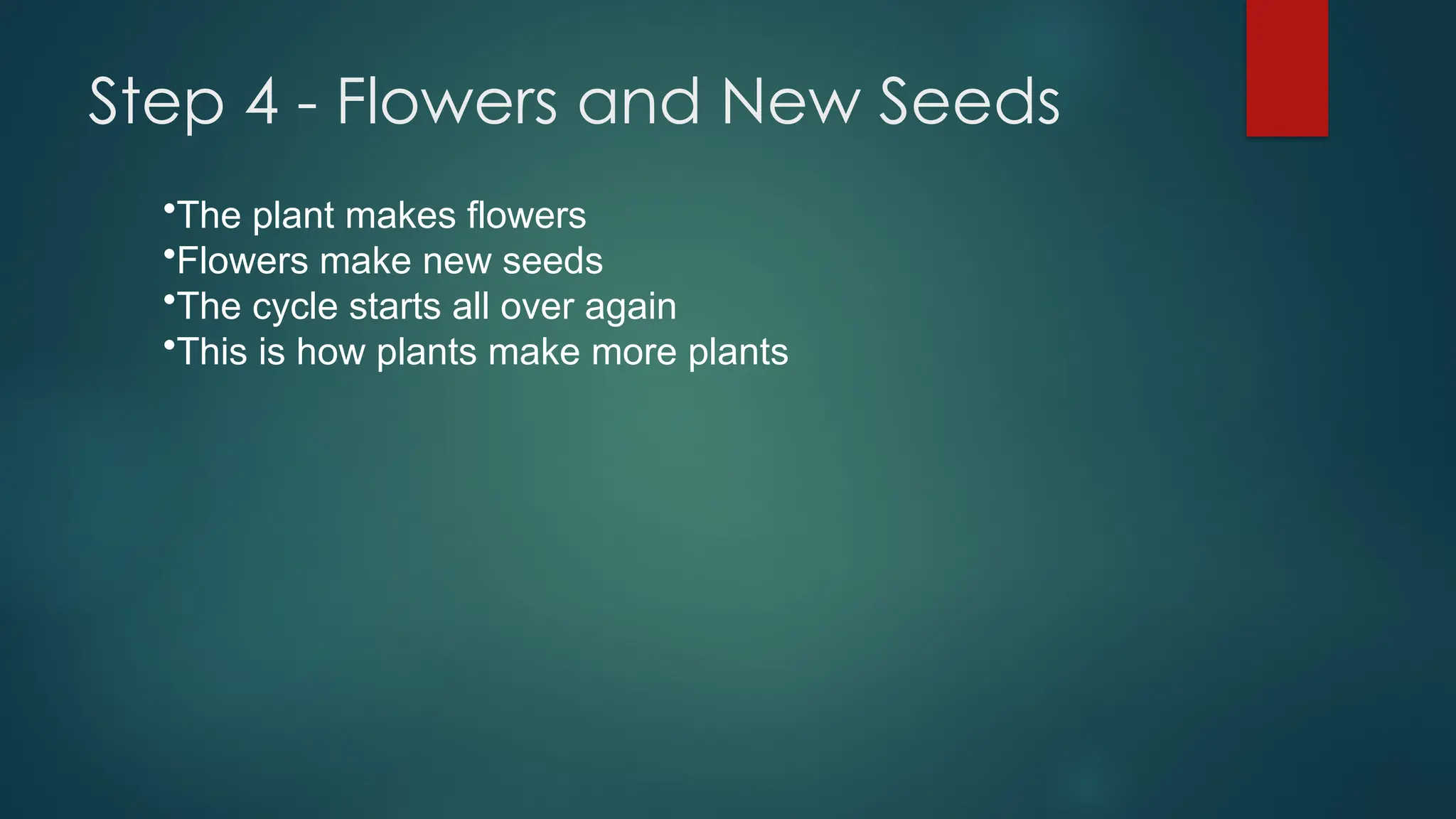 Step 4 - Flowers and New Seeds

•The plant makes flowers
•Flowers make new seeds
•The cycle starts all over again
•This is how plants make more plants